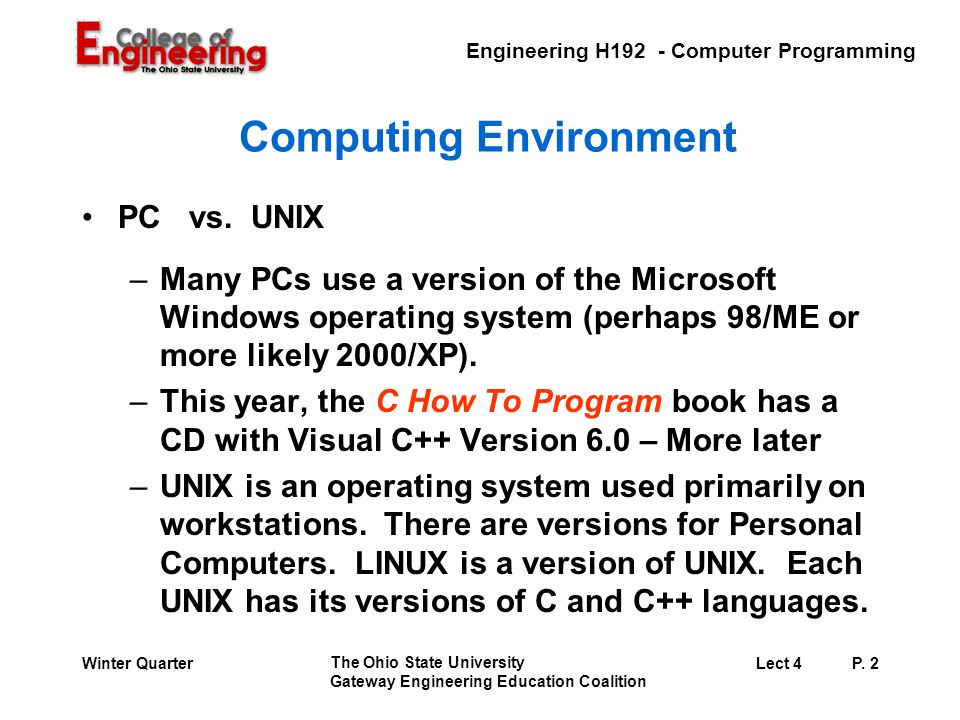 College of Engineering
The Ohio State University

Engineering H192 - Computer Programming

Computing Environment

• PC vs. UNIX

– Many PCs use a version of the Microsoft Windows operating system (perhaps 98/ME or more likely 2000/XP).

– This year, the C How To Program book has a CD with Visual C++ Version 6.0 – More later

– UNIX is an operating system used primarily on workstations. There are versions for Personal Computers. LINUX is a version of UNIX. Each UNIX has its versions of C and C++ languages.

Winter Quarter

The Ohio State University
Gateway Engineering Education Coalition

Lect 4

P. 2